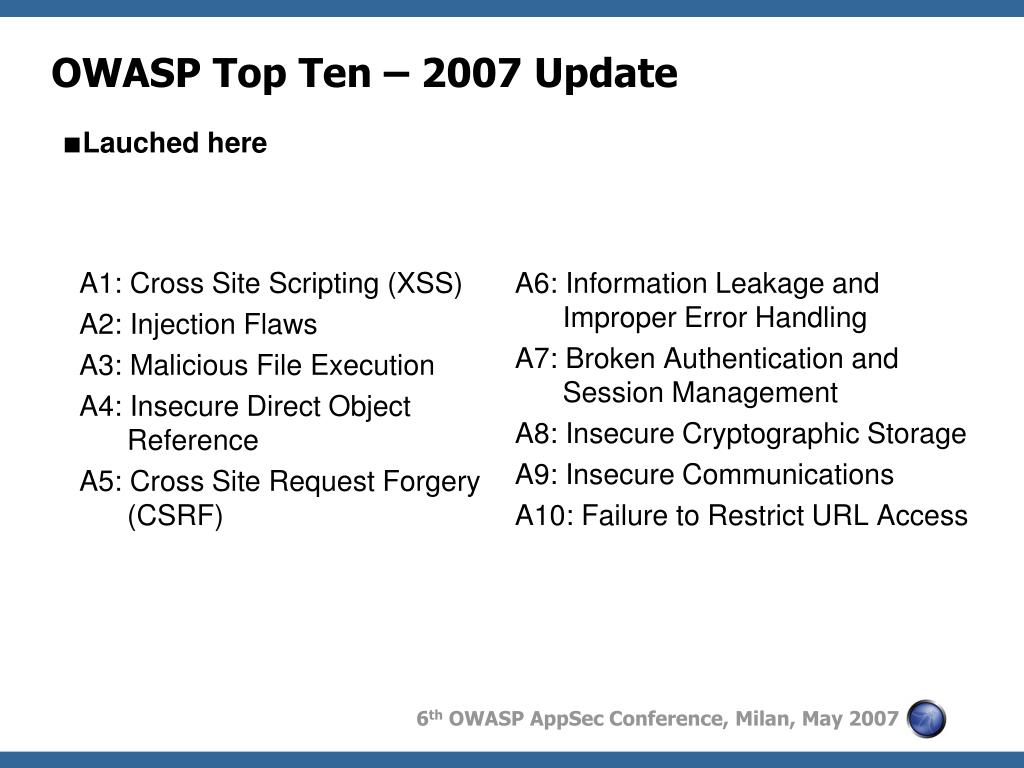 OWASP Top Ten – 2007 Update

■Lauched here

A1: Cross Site Scripting (XSS)

A2: Injection Flaws

A3: Malicious File Execution

A4: Insecure Direct Object Reference

A5: Cross Site Request Forgery (CSRF)

A6: Information Leakage and Improper Error Handling

A7: Broken Authentication and Session Management

A8: Insecure Cryptographic Storage

A9: Insecure Communications

A10: Failure to Restrict URL Access

6$^{th}$ OWASP AppSec Conference, Milan, May 2007